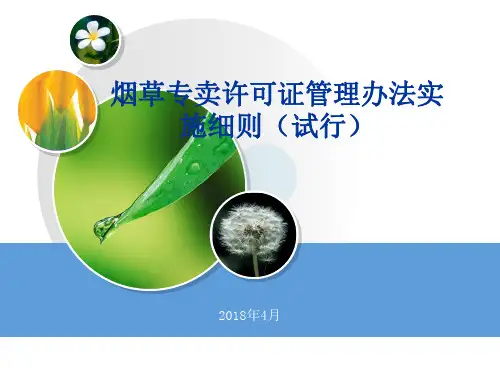 烟草专卖许可证管理办法实施细则（试行）

2018年4月